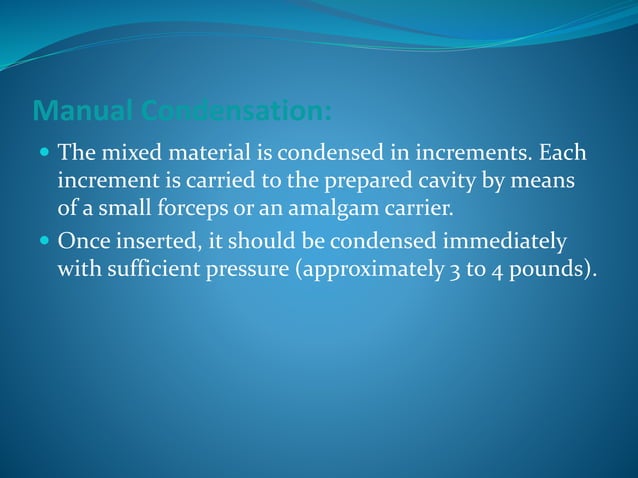 Manual Condensation:

The mixed material is condensed in increments. Each increment is carried to the prepared cavity by means of a small forceps or an amalgam carrier.

Once inserted, it should be condensed immediately with sufficient pressure (approximately 3 to 4 pounds).